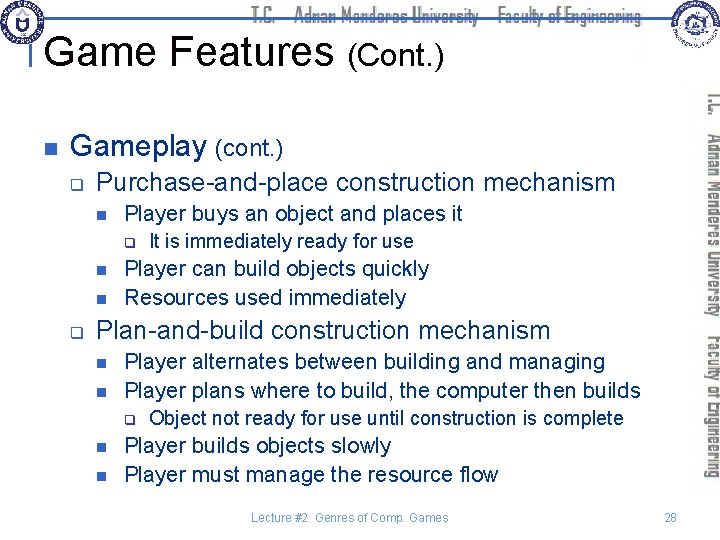 T.C. Adnan Menderes University Faculty of Engineering

Game Features (Cont.)

Gameplay (cont.)

Purchase-and-place construction mechanism

Player buys an object and places it

It is immediately ready for use

Player can build objects quickly

Resources used immediately

Plan-and-build construction mechanism

Player alternates between building and managing

Player plans where to build, the computer then builds

Object not ready for use until construction is complete

Player builds objects slowly

Player must manage the resource flow

T.C. Adnan Menderes University Faculty of Engineering

Lecture #2 Genres of Comp. Games

28